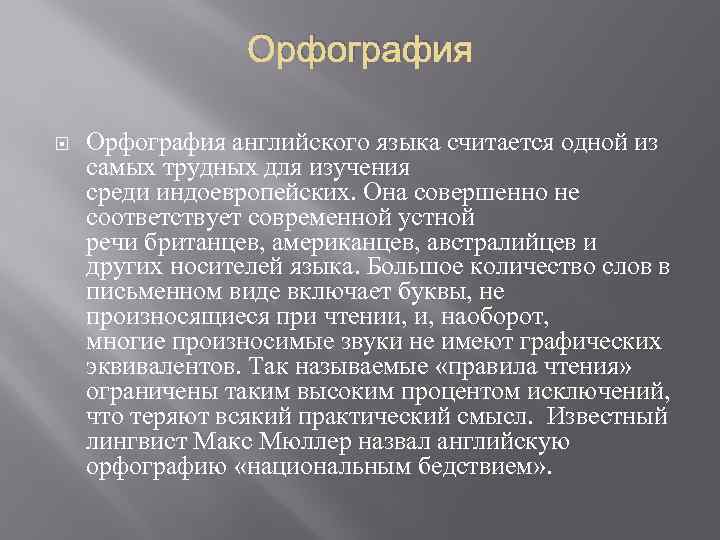 Орфография

Орфография английского языка считается одной из самых трудных для изучения среди индоевропейских. Она совершенно не соответствует современной устной речи британцев, американцев, австралийцев и других носителей языка. Большое количество слов в письменном виде включает буквы, не произносящиеся при чтении, и, наоборот, многие произносимые звуки не имеют графических эквивалентов. Так называемые «правила чтения» ограничены таким высоким процентом исключений, что теряют всякий практический смысл. Известный лингвист Макс Мюллер назвал английскую орфографию «национальным бедствием».